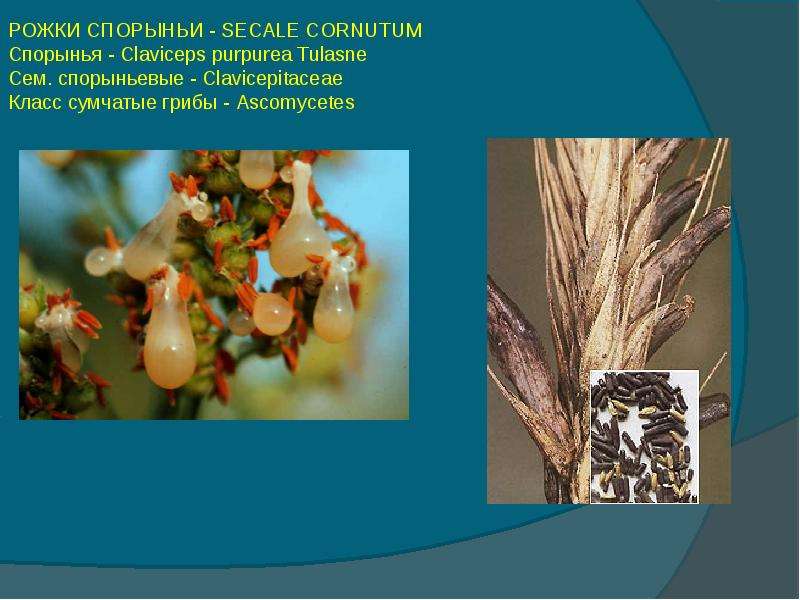 РОЖКИ СПОРЫНЬИ - SECALE CORNUTUM
Спорынья - Claviceps purpurea Tulasne
Сем. спорыньевые - Clavicepitaceae
Класс сумчатые грибы - Ascomycetes